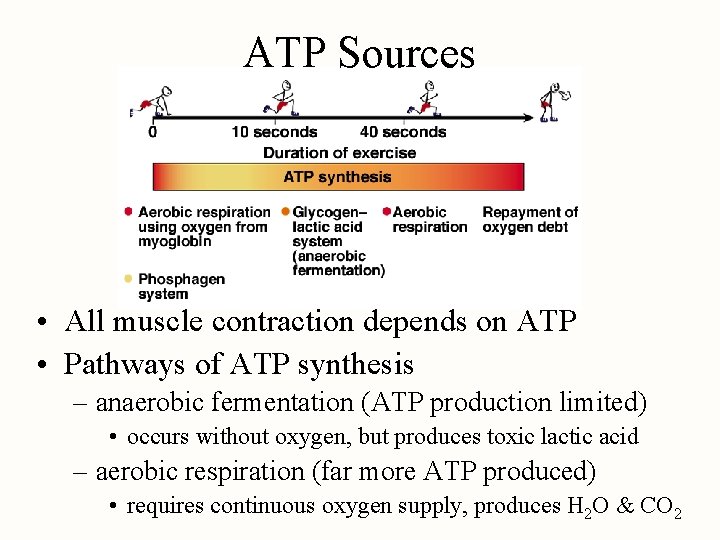 ATP Sources

0
10 seconds
40 seconds
Duration of exercise

ATP synthesis

Aerobic respiration using oxygen from myoglobin

Phosphagen system

Glycogen–lactic acid system (anaerobic fermentation)

Aerobic respiration

Repayment of oxygen debt

• All muscle contraction depends on ATP
• Pathways of ATP synthesis
– anaerobic fermentation (ATP production limited)
• occurs without oxygen, but produces toxic lactic acid
– aerobic respiration (far more ATP produced)
• requires continuous oxygen supply, produces $H_2O$ & $CO_2$